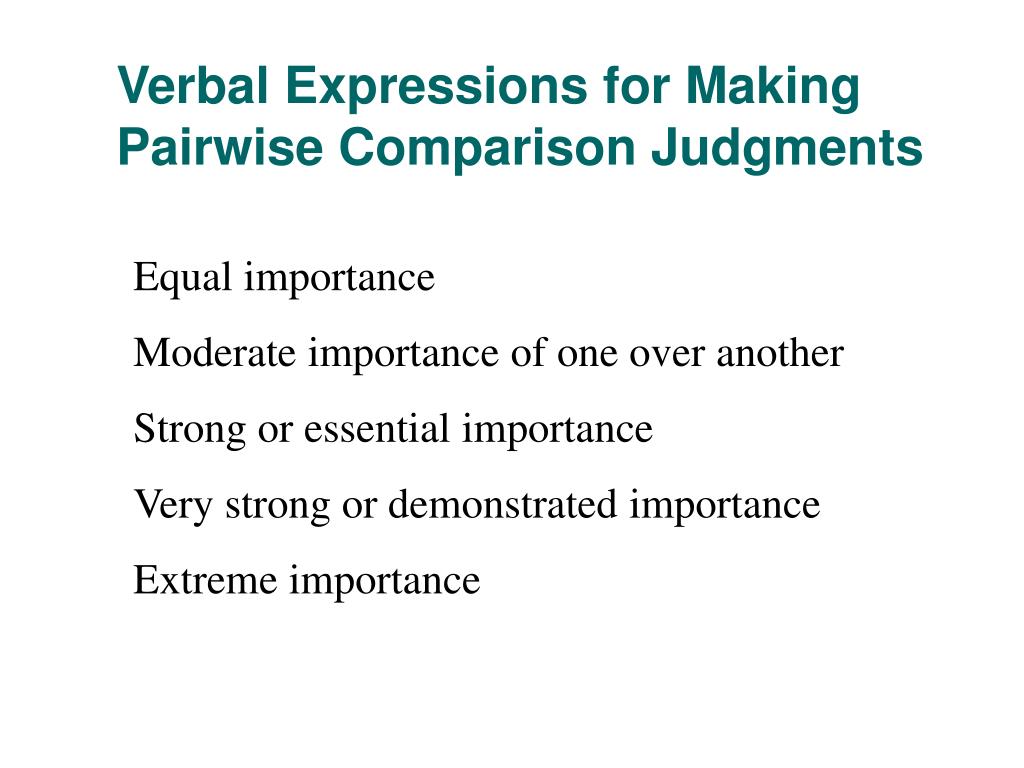 Verbal Expressions for Making Pairwise Comparison Judgments

Equal importance

Moderate importance of one over another

Strong or essential importance

Very strong or demonstrated importance

Extreme importance